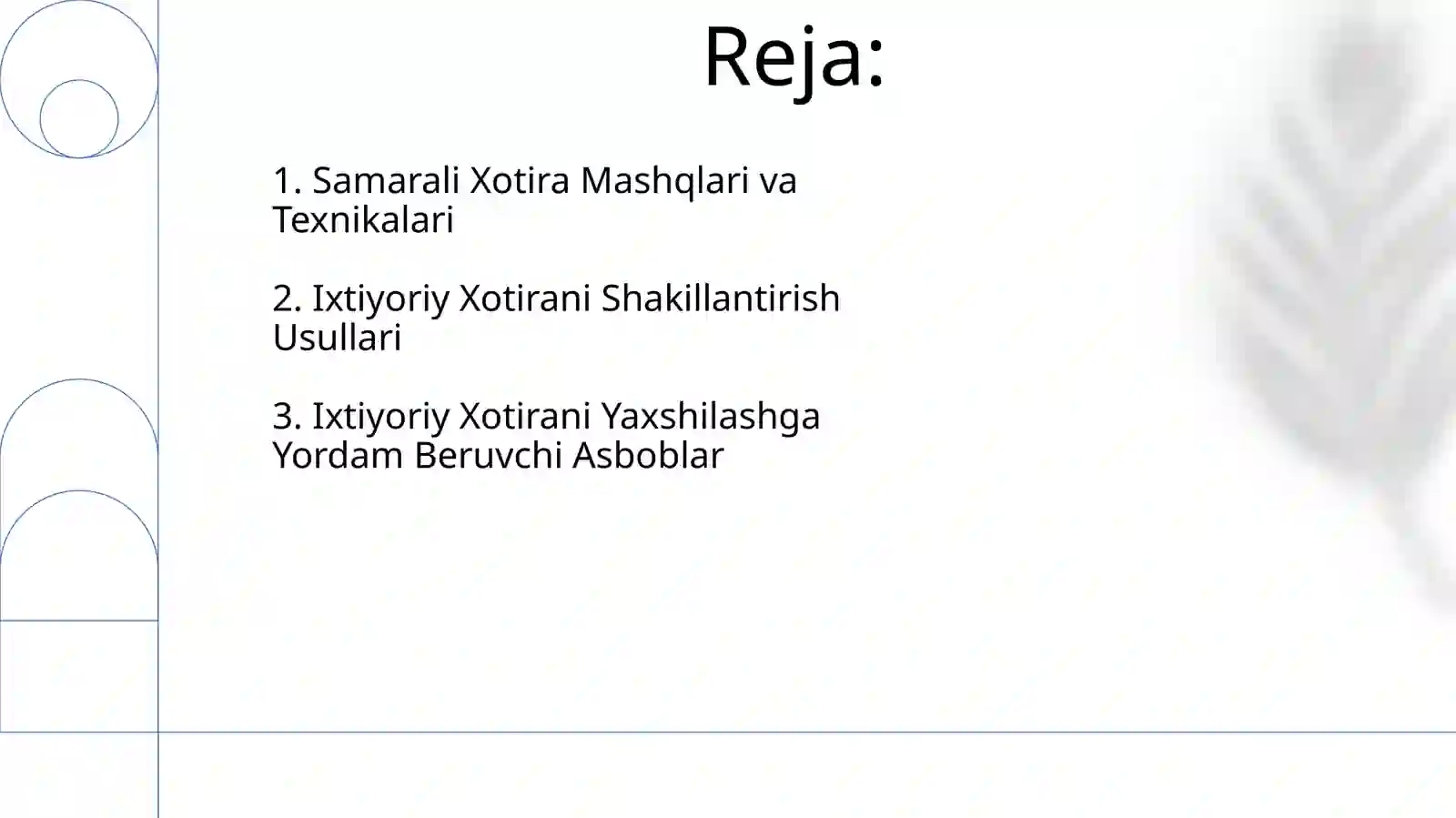 Reja:

1. Samarali Xotira Mashqlari va Texnikalari

2. Ixtiyoriy Xotirani Shakillantirish Usullari

3. Ixtiyoriy Xotirani Yaxshilashga Yordam Beruvchi Asboblar